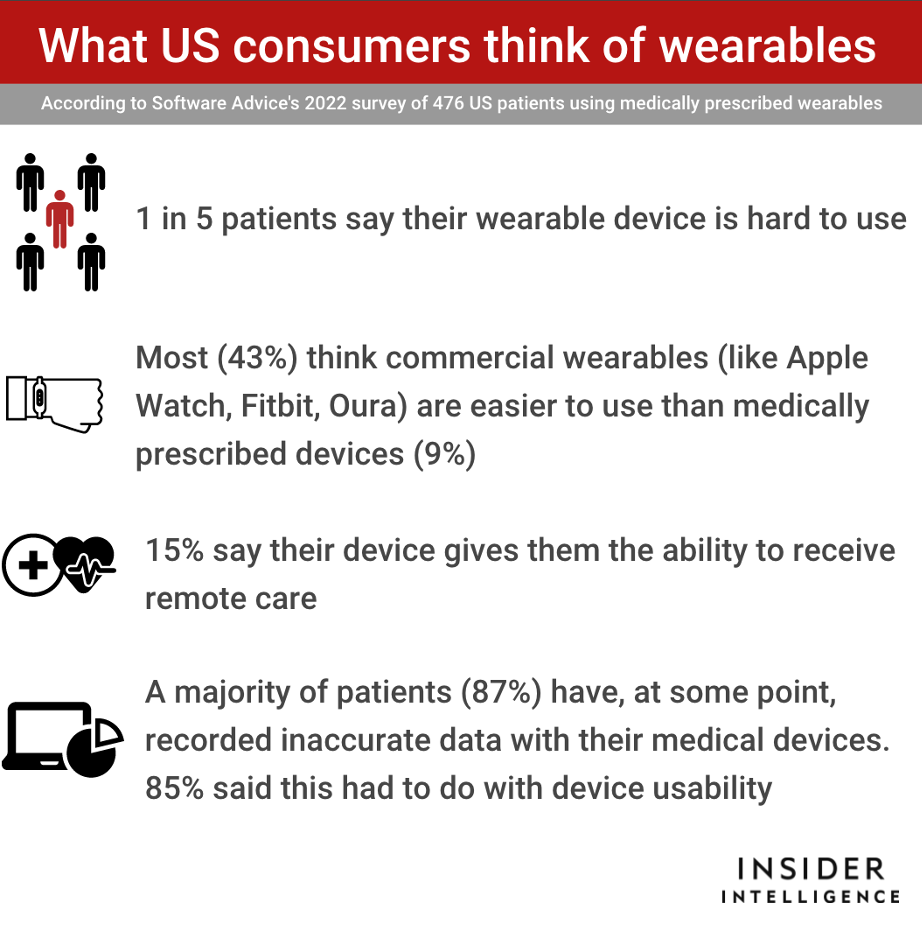 What US consumers think of wearables

According to Software Advice's 2022 survey of 476 US patients using medically prescribed wearables

1 in 5 patients say their wearable device is hard to use

Most (43%) think commercial wearables (like Apple Watch, Fitbit, Oura) are easier to use than medically prescribed devices (9%)

15% say their device gives them the ability to receive remote care

A majority of patients (87%) have, at some point, recorded inaccurate data with their medical devices. 85% said this had to do with device usability

INSIDER INTELLIGENCE